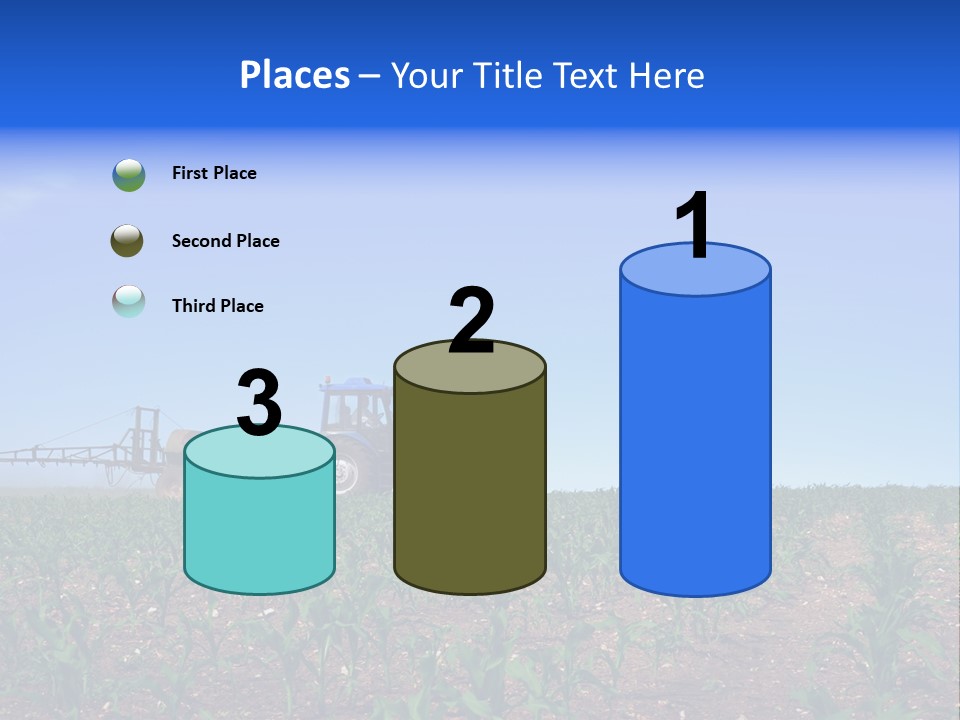 Places – Your Title Text Here

First Place

Second Place

Third Place

3

2

1